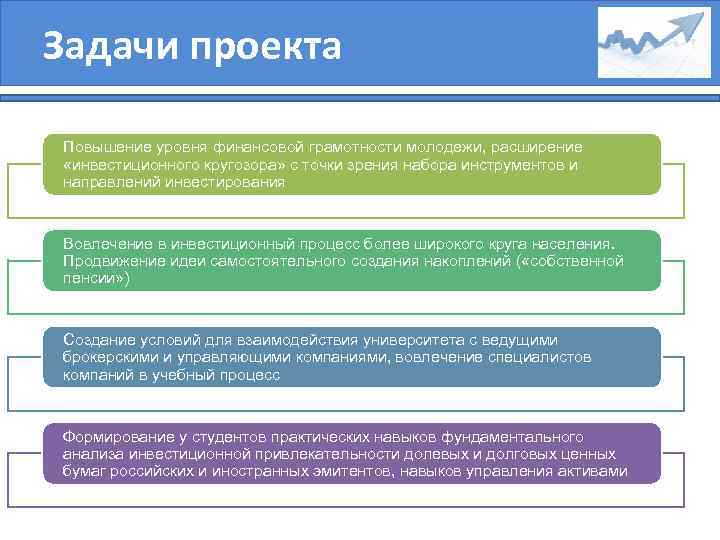 Задачи проекта

Повышение уровня финансовой грамотности молодежи, расширение «инвестиционного кругозора» с точки зрения набора инструментов и направлений инвестирования

Вовлечение в инвестиционный процесс более широкого круга населения. Продвижение идеи самостоятельного создания накоплений («собственной пенсии»)

Создание условий для взаимодействия университета с ведущими брокерскими и управляющими компаниями, вовлечение специалистов компаний в учебный процесс

Формирование у студентов практических навыков фундаментального анализа инвестиционной привлекательности долевых и долговых ценных бумаг российских и иностранных эмитентов, навыков управления активами